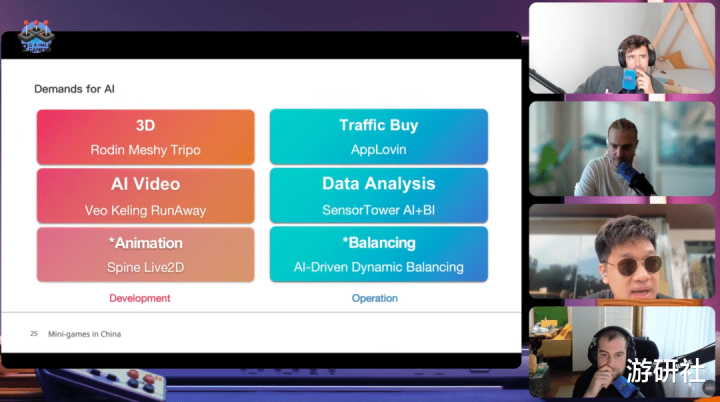 Demands for AI

3D
Rodin Meshy Tripo

AI Video
Veo Keling RunAway

*Animation
Spine Live2D

Development

Traffic Buy
AppLovin

Data Analysis
SensorTower AI+BI

*Balancing
AI-Driven Dynamic Balancing

Operation

25 Mini-games in China

游研社